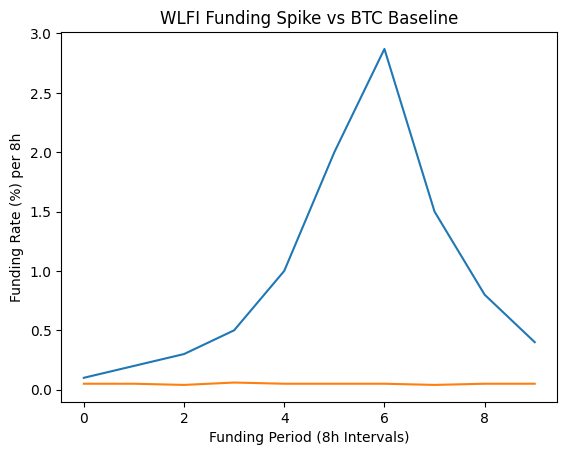 WLFI Funding Spike vs BTC Baseline

Funding Rate (%) per 8h

3.0
2.5
2.0
1.5
1.0
0.5
0.0

0
2
4
6
8

Funding Period (8h Intervals)